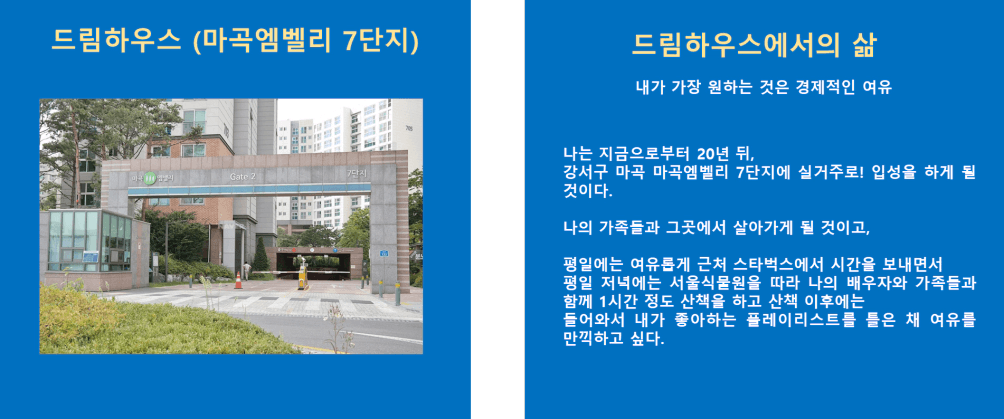 드림하우스 (마곡엠벨리 7단지)

Gate 2

7단지

드림하우스에서의 삶

내가 가장 원하는 것은 경제적인 여유

나는 지금으로부터 20년 뒤,
강서구 마곡 마곡엠벨리 7단지에 실거주로! 입성을 하게 될 것이다.

나의 가족들과 그곳에서 살아가게 될 것이고,

평일에는 여유롭게 근처 스타벅스에서 시간을 보내면서
평일 저녁에는 서울식물원을 따라 나의 배우자와 가족들과 함께 1시간 정도 산책을 하고 산책 이후에는
들어와서 내가 좋아하는 플레이리스트를 틀은 채 여유를 만끽하고 싶다.